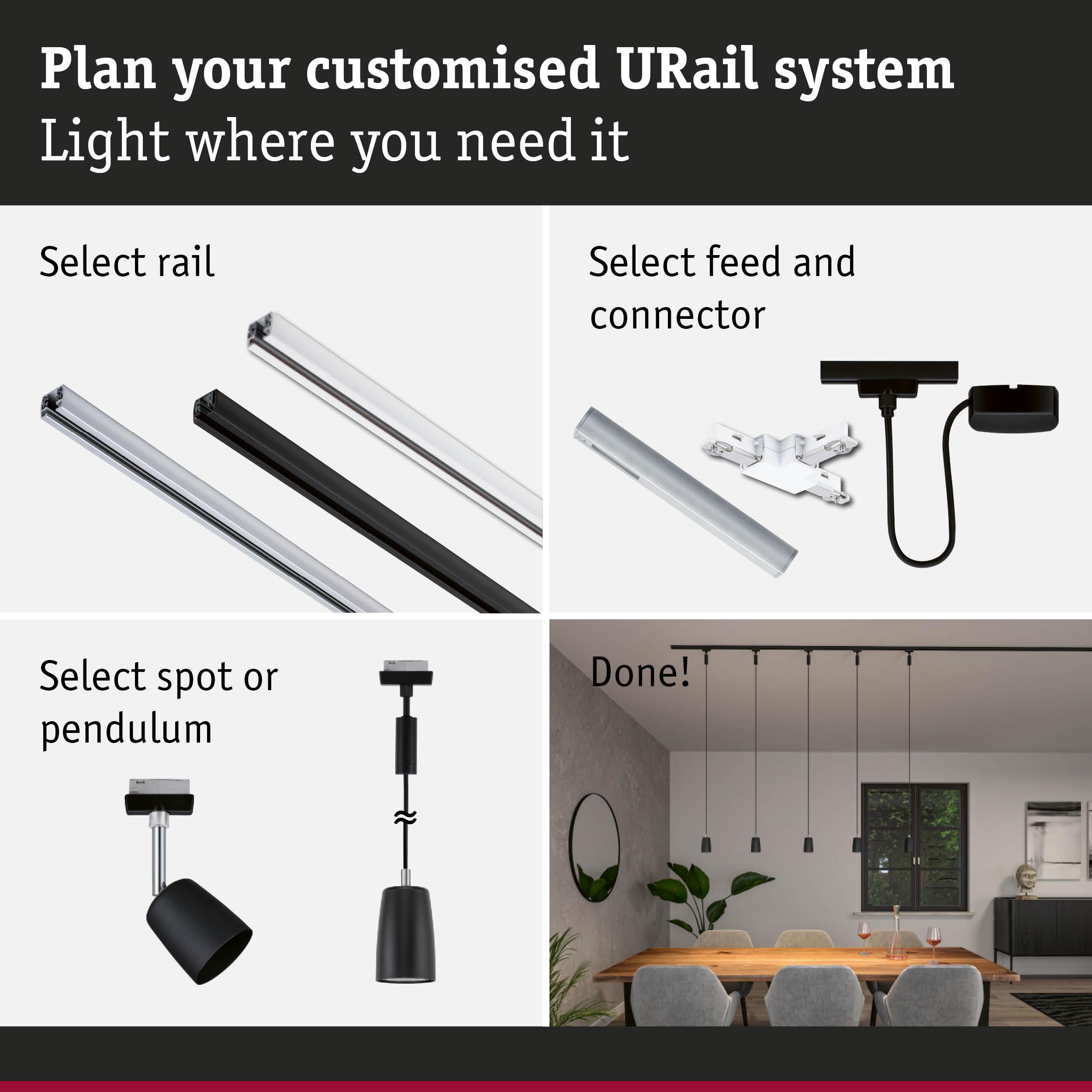 Plan your customised URail system
Light where you need it

Select rail

Select feed and connector

Select spot or pendulum

Done!